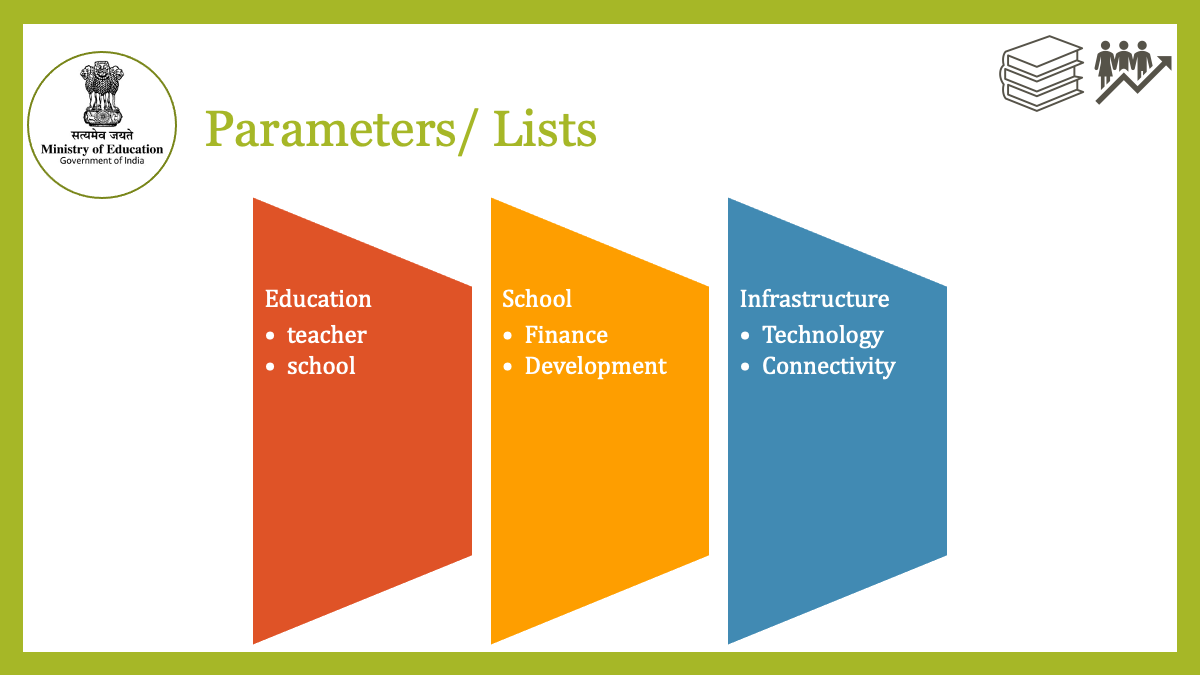 सत्यमेव जयते
Ministry of Education
Government of India

Parameters/ Lists

Education
• teacher
• school

School
• Finance
• Development

Infrastructure
• Technology
• Connectivity